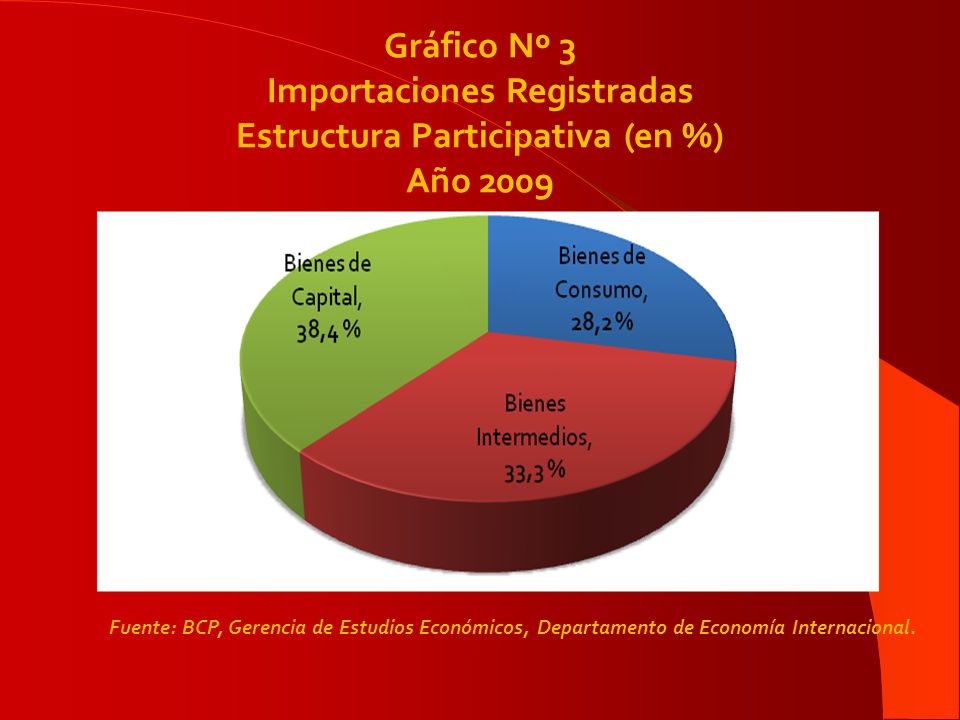 Gráfico Nº 3
Importaciones Registradas
Estructura Participativa (en %)
Año 2009

Bienes de Capital, 38,4 %

Bienes de Consumo, 28,2 %

Bienes Intermedios, 33,3 %

Fuente: BCP, Gerencia de Estudios Económicos, Departamento de Economía Internacional.